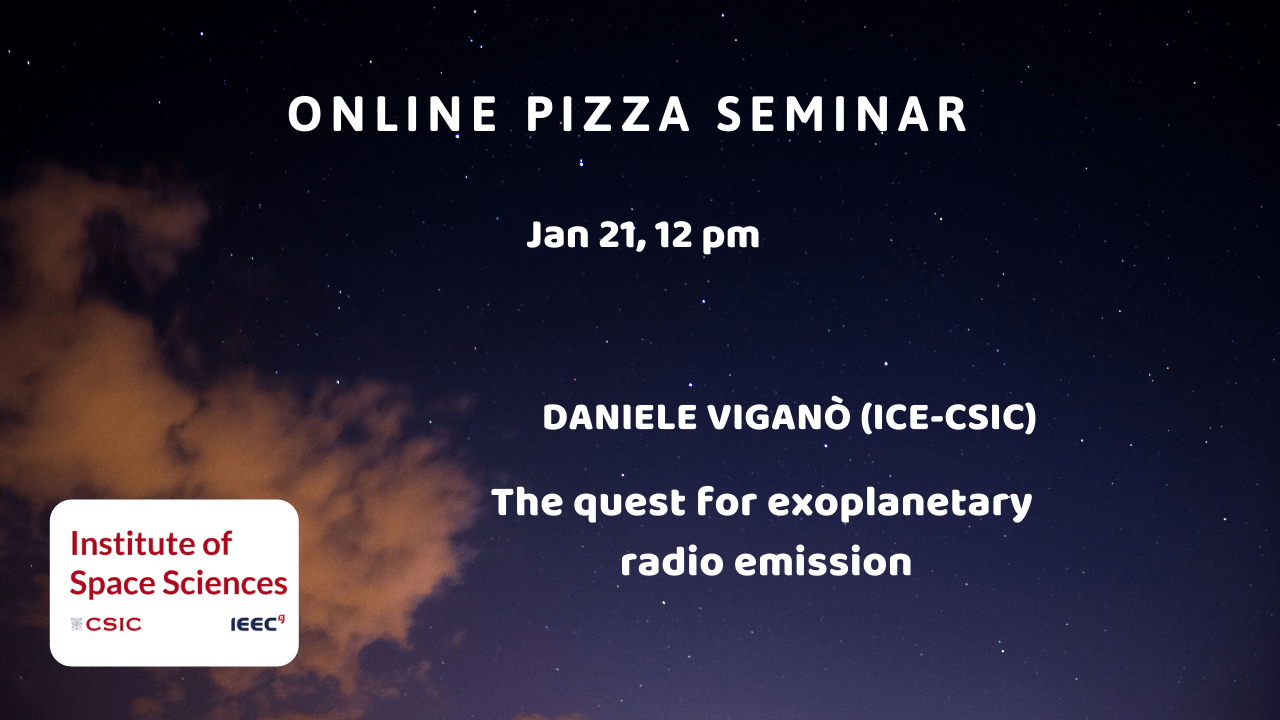 ONLINE PIZZA SEMINAR

Jan 21, 12 pm

DANIELE VIGANÒ (ICE-CSIC)

The quest for exoplanetary radio emission

Institute of Space Sciences

CSIC

IEEC